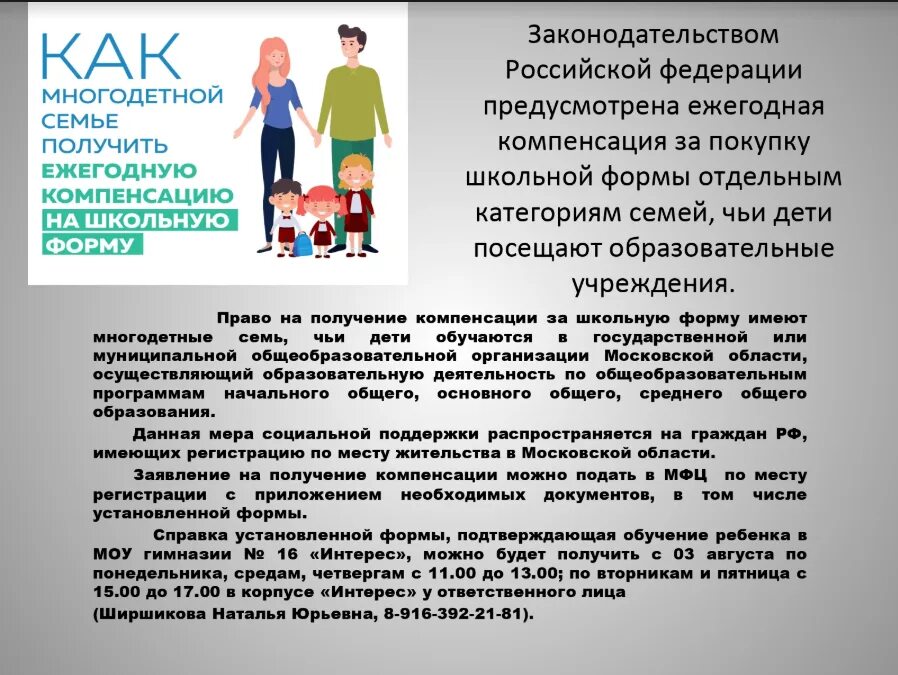 КАК МНОГОДЕТНОЙ СЕМЬЕ ПОЛУЧИТЬ ЕЖЕГОДНУЮ КОМПЕНСАЦИЮ НА ШКОЛЬНУЮ ФОРМУ

Законодательством Российской федерации предусмотрена ежегодная компенсация за покупку школьной формы отдельным категориям семей, чьи дети посещают образовательные учреждения.

Право на получение компенсации за школьную форму имеют многодетные семь, чьи дети обучаются в государственной или муниципальной общеобразовательной организации Московской области, осуществляющий образовательную деятельность по общеобразовательным программам начального общего, основного общего, среднего общего образования.

Данная мера социальной поддержки распространяется на граждан РФ, имеющих регистрацию по месту жительства в Московской области.

Заявление на получение компенсации можно подать в МФЦ по месту регистрации с приложением необходимых документов, в том числе установленной формы.

Справка установленной формы, подтверждающая обучение ребенка в МОУ гимназии № 16 «Интерес», можно будет получить с 03 августа по понедельника, средам, четвергам с 11.00 до 13.00; по вторникам и пятница с 15.00 до 17.00 в корпусе «Интерес» у ответственного лица (Ширшикова Наталья Юрьевна, 8-916-392-21-81).